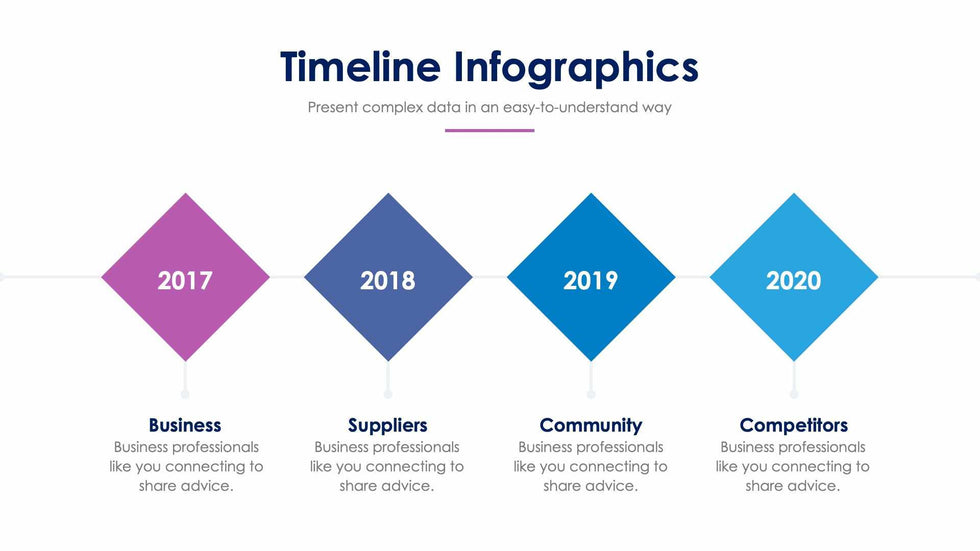 Timeline Infographics

Present complex data in an easy-to-understand way

2017

2018

2019

2020

Business
Business professionals like you connecting to share advice.

Suppliers
Business professionals like you connecting to share advice.

Community
Business professionals like you connecting to share advice.

Competitors
Business professionals like you connecting to share advice.